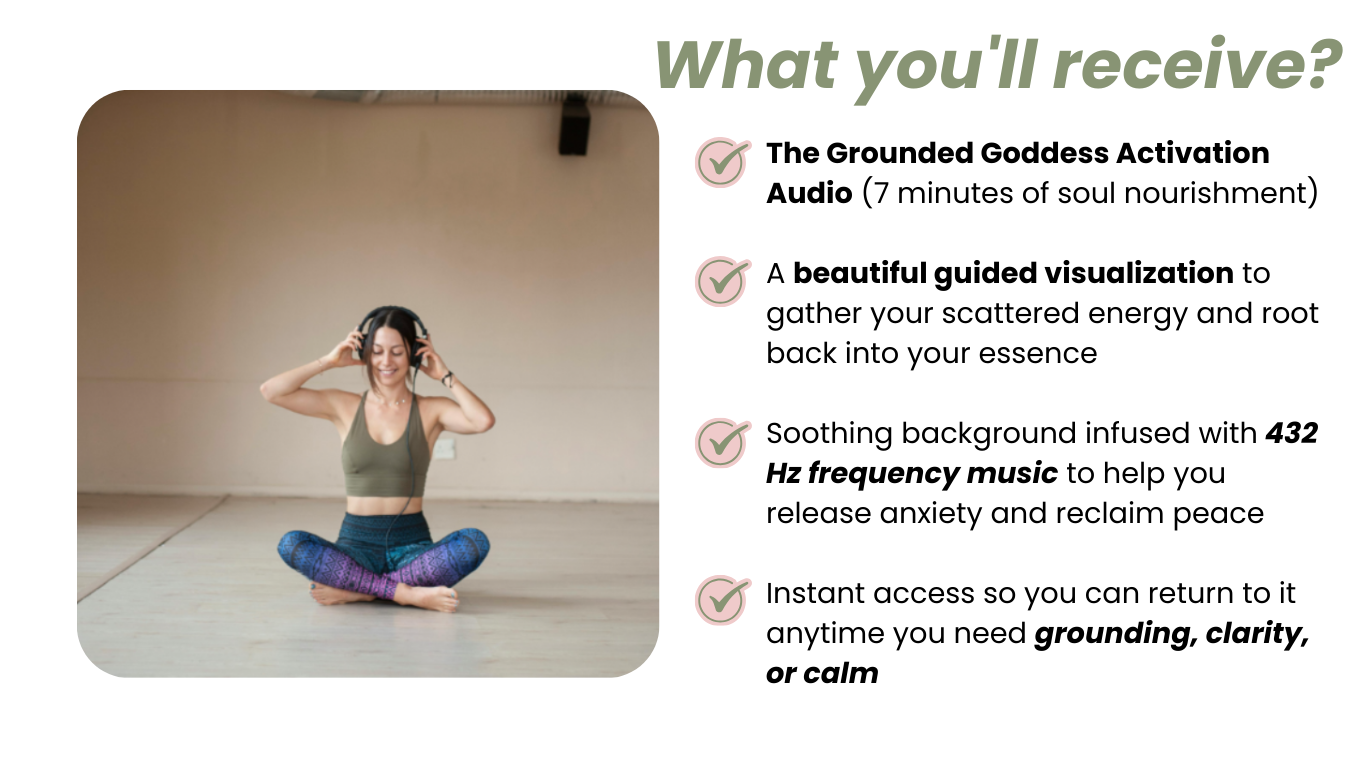 What you'll receive?

The Grounded Goddess Activation Audio (7 minutes of soul nourishment)

A beautiful guided visualization to gather your scattered energy and root back into your essence

Soothing background infused with 432 Hz frequency music to help you release anxiety and reclaim peace

Instant access so you can return to it anytime you need grounding, clarity, or calm